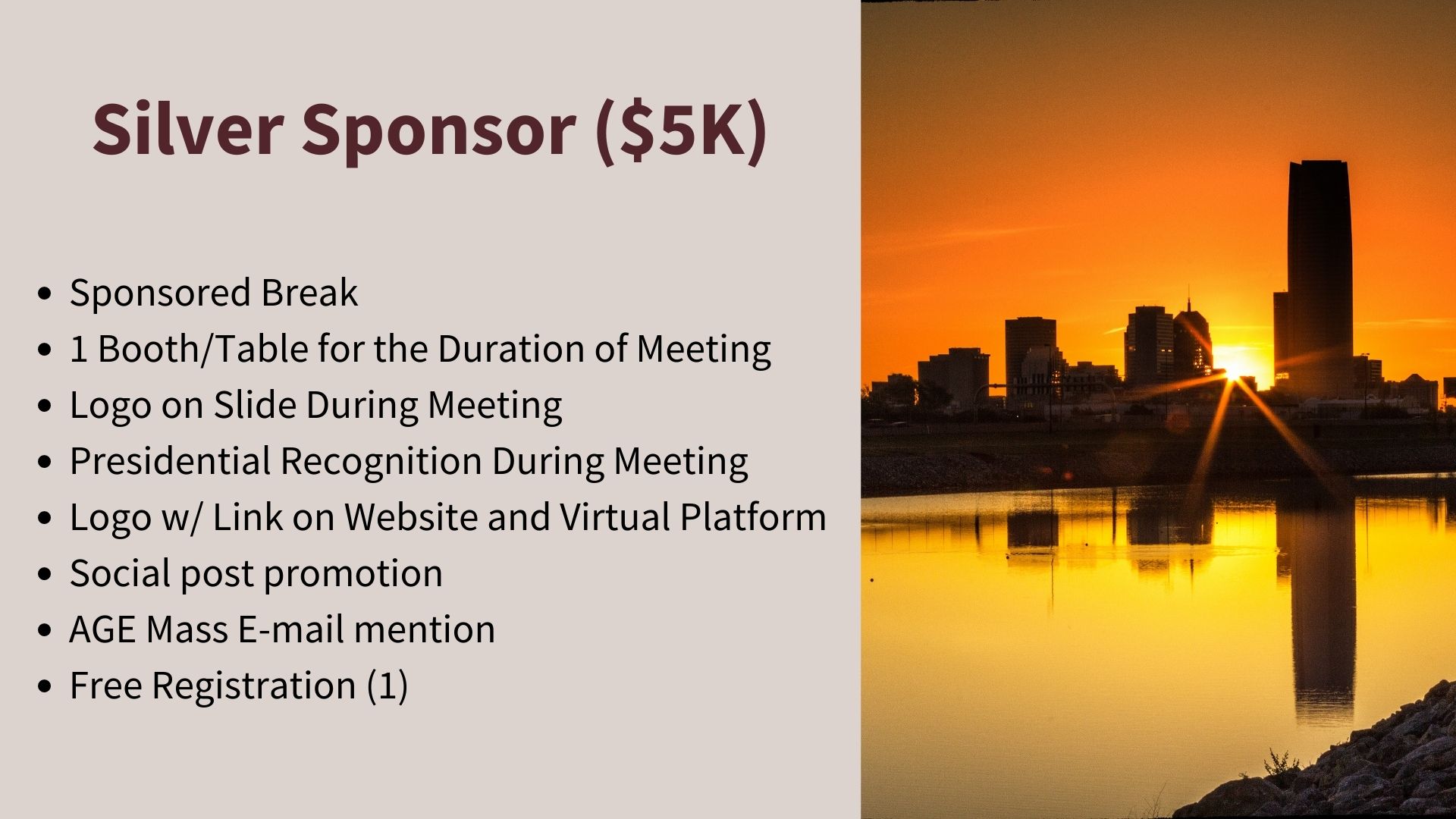 Silver Sponsor (\$5K)

- Sponsored Break
- 1 Booth/Table for the Duration of Meeting
- Logo on Slide During Meeting
- Presidential Recognition During Meeting
- Logo w/ Link on Website and Virtual Platform
- Social post promotion
- AGE Mass E-mail mention
- Free Registration (1)